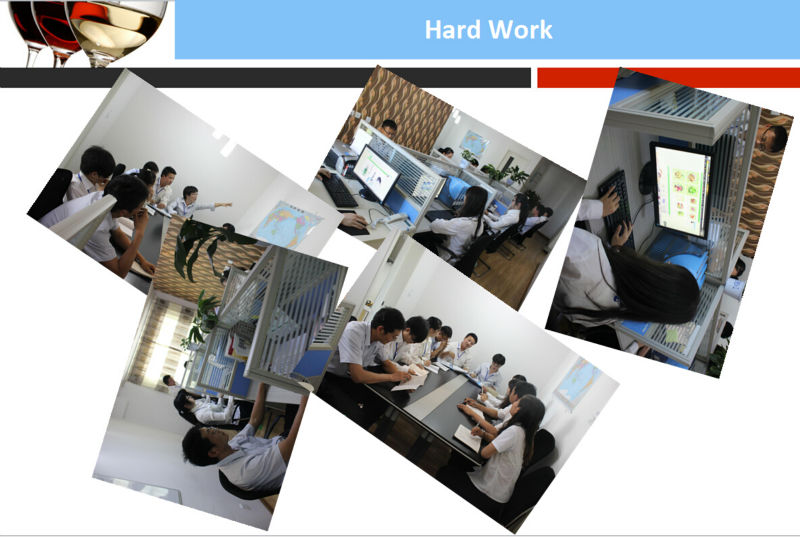 Hard Work